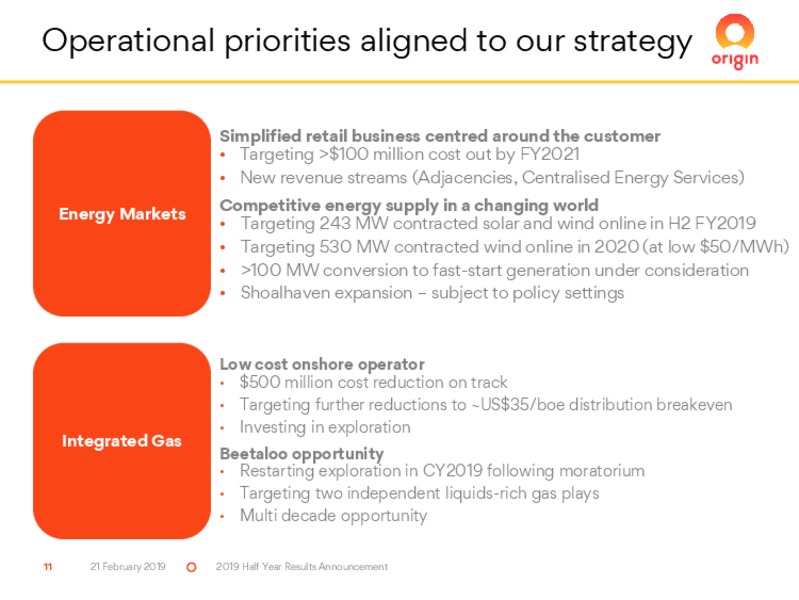 Operational priorities aligned to our strategy

origin

Energy Markets

Simplified retail business centred around the customer
• Targeting >$100 million cost out by FY2021
• New revenue streams (Adjacencies, Centralised Energy Services)

Competitive energy supply in a changing world
• Targeting 243 MW contracted solar and wind online in H2 FY2019
• Targeting 530 MW contracted wind online in 2020 (at low $50/MWh)
• >100 MW conversion to fast-start generation under consideration
• Shoalhaven expansion – subject to policy settings

Integrated Gas

Low cost onshore operator
• $500 million cost reduction on track
• Targeting further reductions to ~US$35/boe distribution breakeven
• Investing in exploration

Beetaloo opportunity
• Restarting exploration in CY2019 following moratorium
• Targeting two independent liquids-rich gas plays
• Multi decade opportunity

11 21 February 2019 2019 Half Year Results Announcement